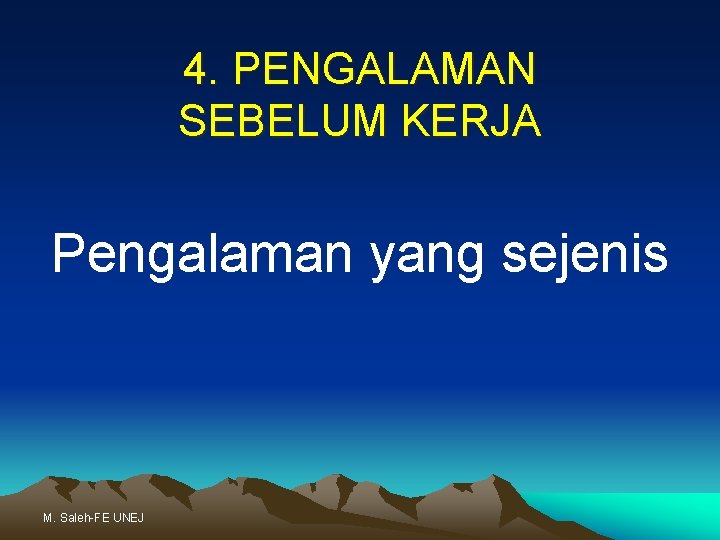 4. PENGALAMAN SEBELUM KERJA

Pengalaman yang sejenis

M. Saleh-FE UNEJ